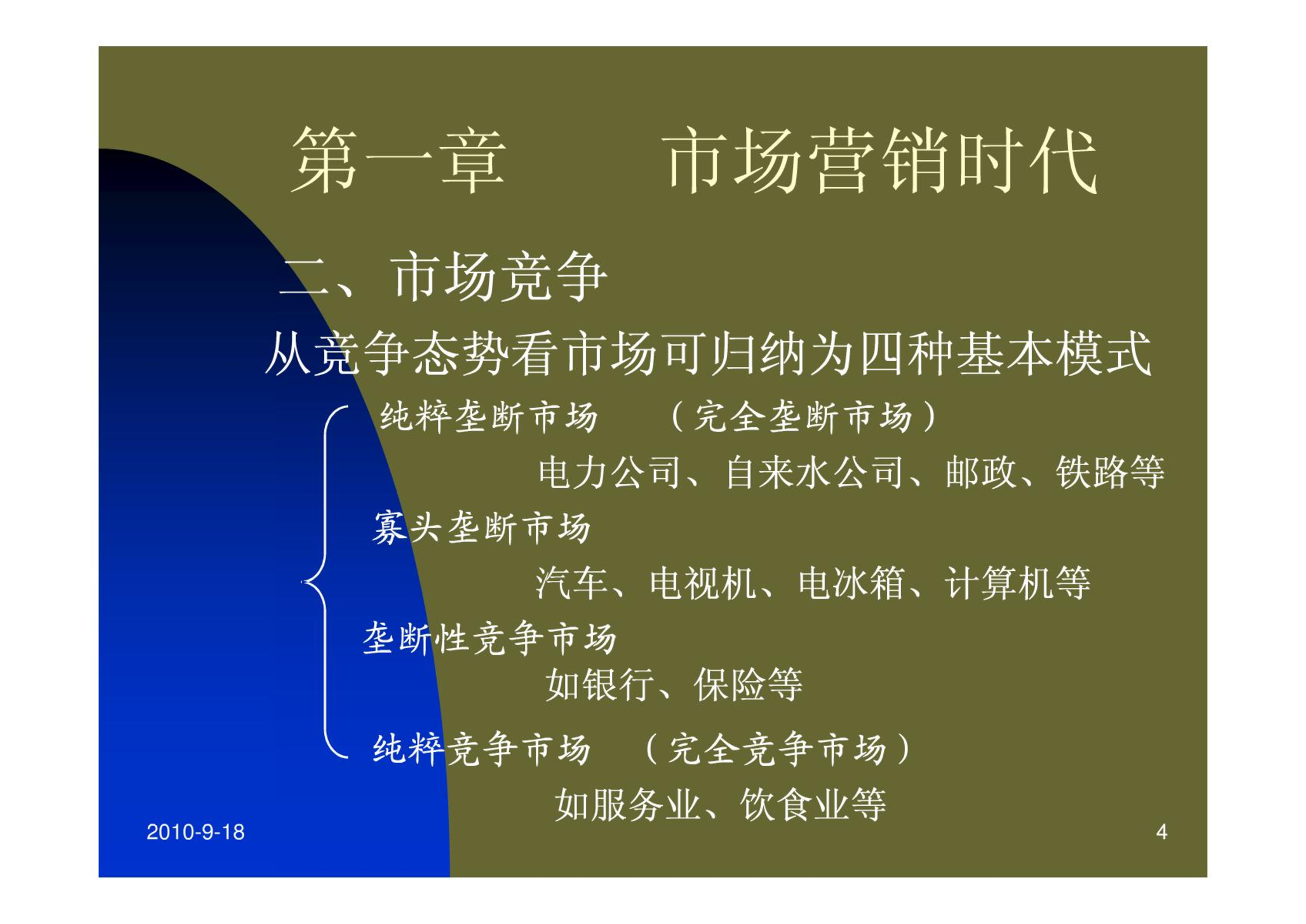 第一章　　市场营销时代

二、市场竞争

从竞争态势看市场可归纳为四种基本模式

纯粹垄断市场　（完全垄断市场）

电力公司、自来水公司、邮政、铁路等

寡头垄断市场

汽车、电视机、电冰箱、计算机等

垄断性竞争市场

如银行、保险等

纯粹竞争市场　（完全竞争市场）

如服务业、饮食业等

2010-9-18

4